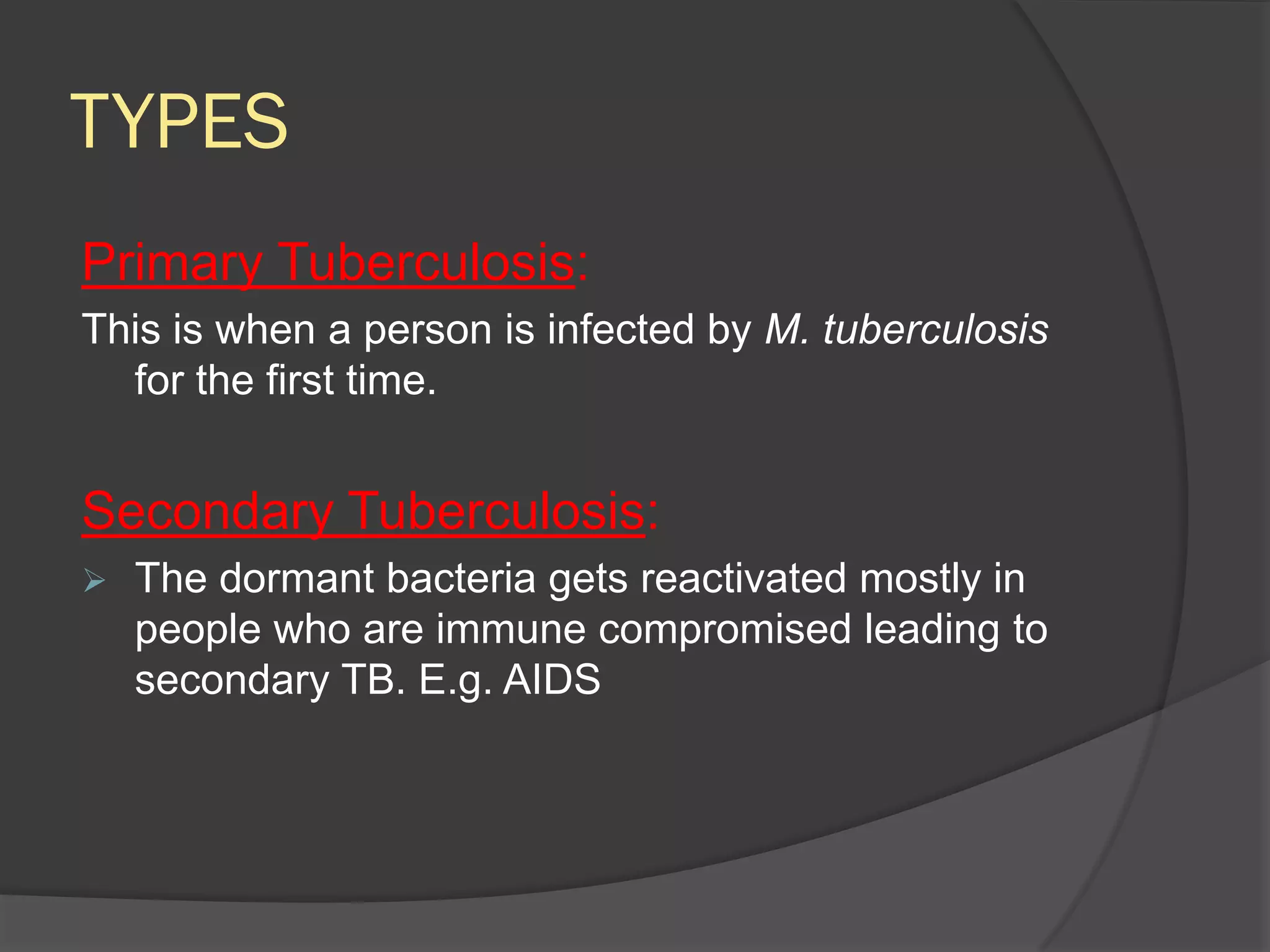 TYPES

Primary Tuberculosis:

This is when a person is infected by M. tuberculosis for the first time.

Secondary Tuberculosis:

➢ The dormant bacteria gets reactivated mostly in people who are immune compromised leading to secondary TB. E.g. AIDS